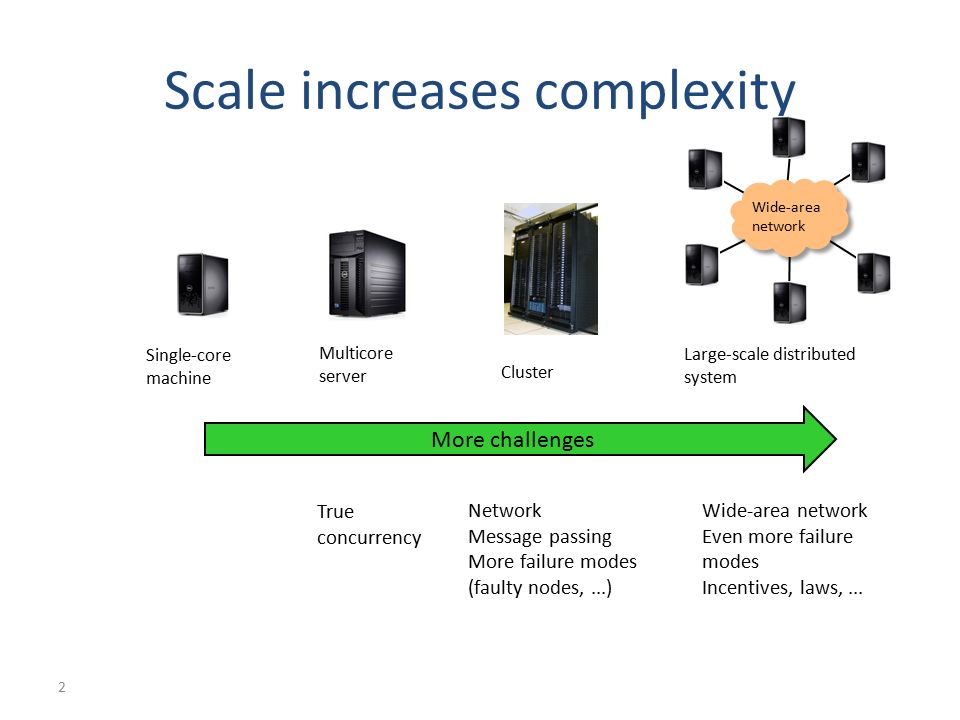 Scale increases complexity

Wide-area network

Single-core machine

Multicore server

Cluster

Large-scale distributed system

More challenges

True concurrency

Network
Message passing
More failure modes (faulty nodes, ...)

Wide-area network
Even more failure modes
Incentives, laws, ...

2